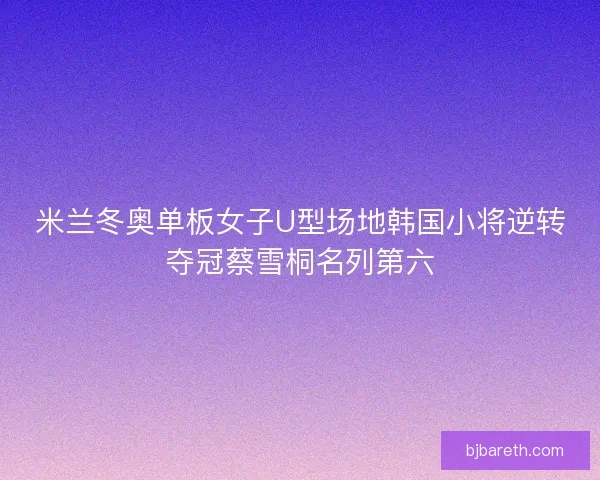 米兰冬奥单板女子U型场地韩国小将逆转夺冠蔡雪桐名列第六

bjbareth.com